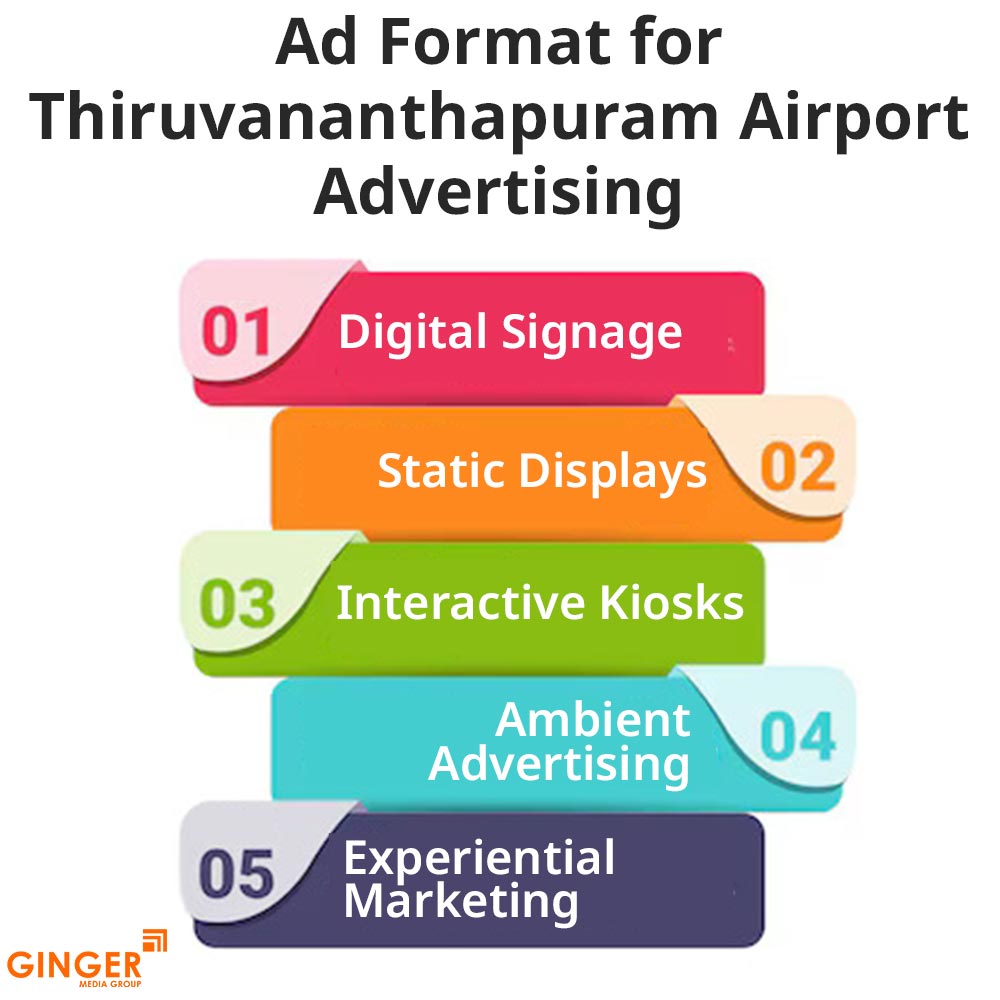 Ad Format for Thiruvananthapuram Airport Advertising

01 Digital Signage

Static Displays 02

03 Interactive Kiosks

Ambient Advertising 04

05 Experiential Marketing

GINGER MEDIA GROUP